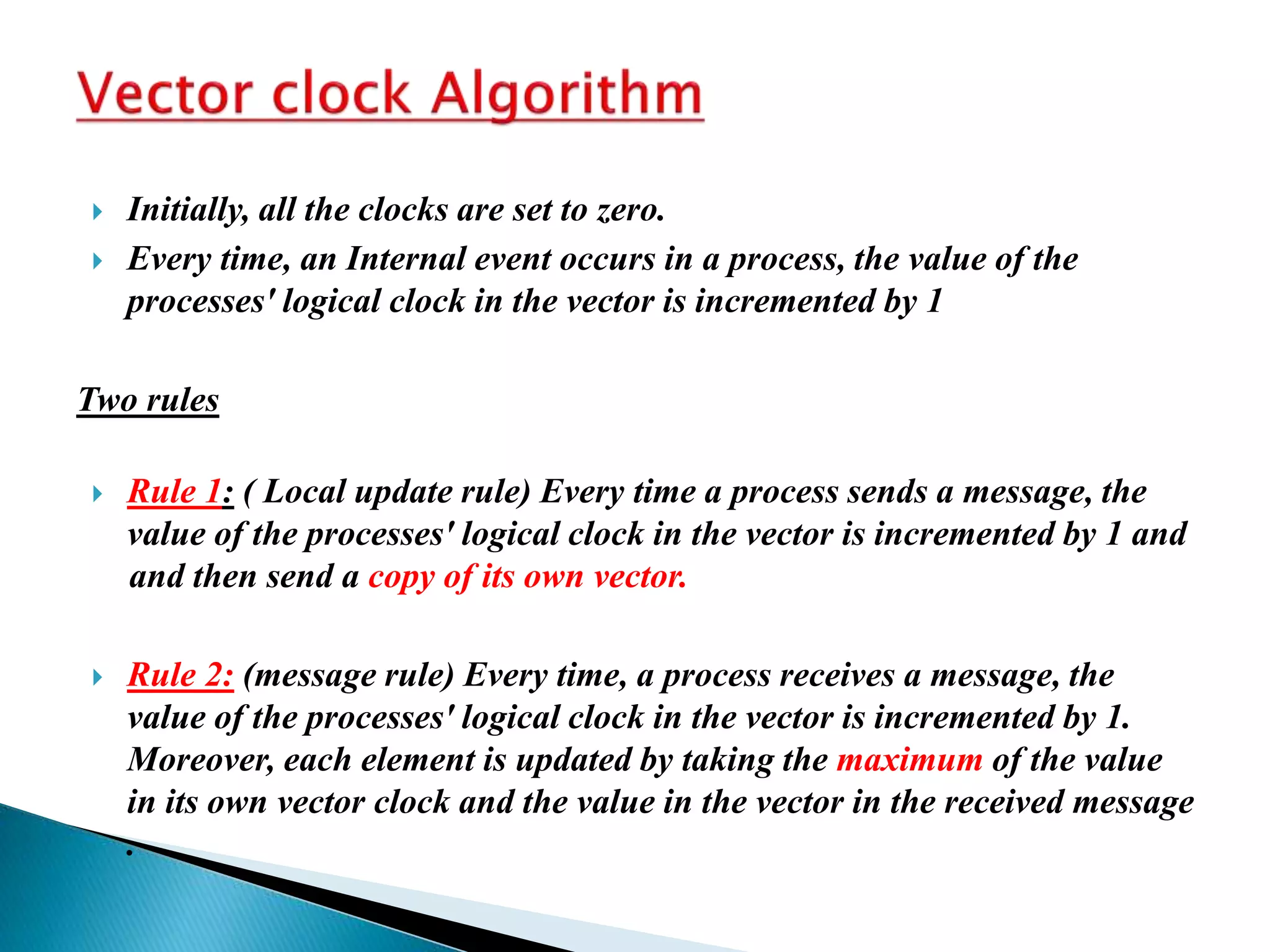 Vector clock Algorithm

Initially, all the clocks are set to zero.

Every time, an Internal event occurs in a process, the value of the processes' logical clock in the vector is incremented by 1

Two rules

Rule 1: ( Local update rule) Every time a process sends a message, the value of the processes' logical clock in the vector is incremented by 1 and and then send a copy of its own vector.

Rule 2: (message rule) Every time, a process receives a message, the value of the processes' logical clock in the vector is incremented by 1. Moreover, each element is updated by taking the maximum of the value in its own vector clock and the value in the vector in the received message .